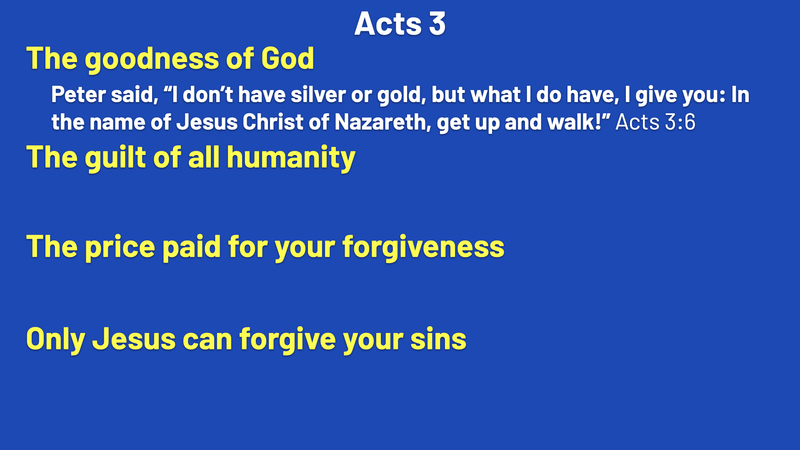 Acts 3

The goodness of God

Peter said, “I don’t have silver or gold, but what I do have, I give you: In the name of Jesus Christ of Nazareth, get up and walk!” Acts 3:6

The guilt of all humanity

The price paid for your forgiveness

Only Jesus can forgive your sins